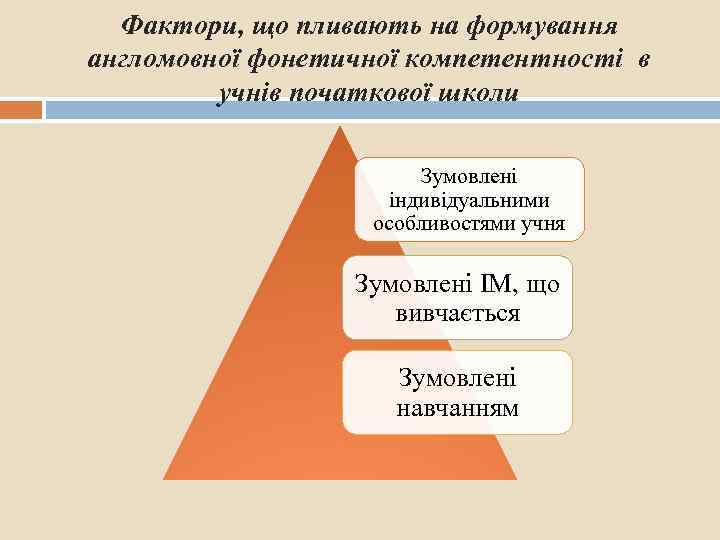 Фактори, що пливають на формування англомовної фонетичної компетентності в учнів початкової школи

Зумовлені індивідуальними особливостями учня

Зумовлені ІМ, що вивчається

Зумовлені навчанням